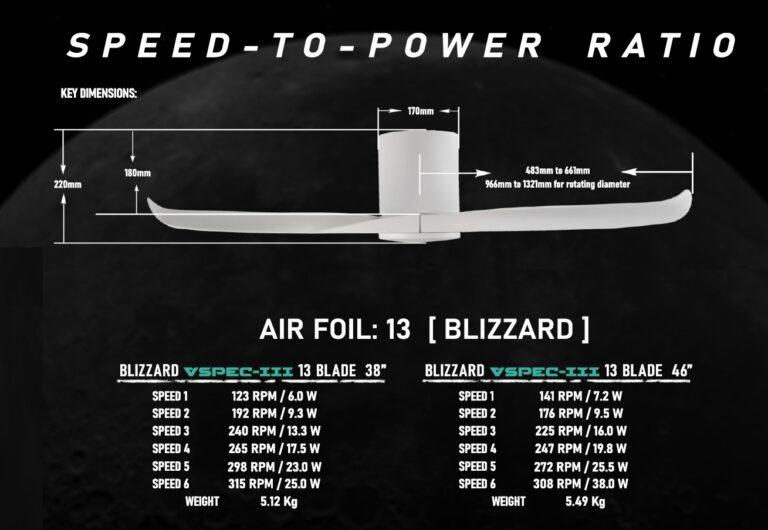 SPEED-TO-POWER RATIO

KEY DIMENSIONS:

170mm

220mm

180mm

483mm to 661mm
966mm to 1321mm for rotating diameter

AIR FOIL: 13 [ BLIZZARD ]

BLIZZARD VSPEC-III 13 BLADE 38"

| | |
|---|---|
| SPEED 1 | 123 RPM / 6.0 W |
| SPEED 2 | 192 RPM / 9.3 W |
| SPEED 3 | 240 RPM / 13.3 W |
| SPEED 4 | 265 RPM / 17.5 W |
| SPEED 5 | 298 RPM / 23.0 W |
| SPEED 6 | 315 RPM / 25.0 W |
| WEIGHT | 5.12 Kg |

BLIZZARD VSPEC-III 13 BLADE 46"

| | |
|---|---|
| SPEED 1 | 141 RPM / 7.2 W |
| SPEED 2 | 176 RPM / 9.5 W |
| SPEED 3 | 225 RPM / 16.0 W |
| SPEED 4 | 247 RPM / 19.8 W |
| SPEED 5 | 272 RPM / 25.5 W |
| SPEED 6 | 308 RPM / 38.0 W |
| WEIGHT | 5.49 Kg |